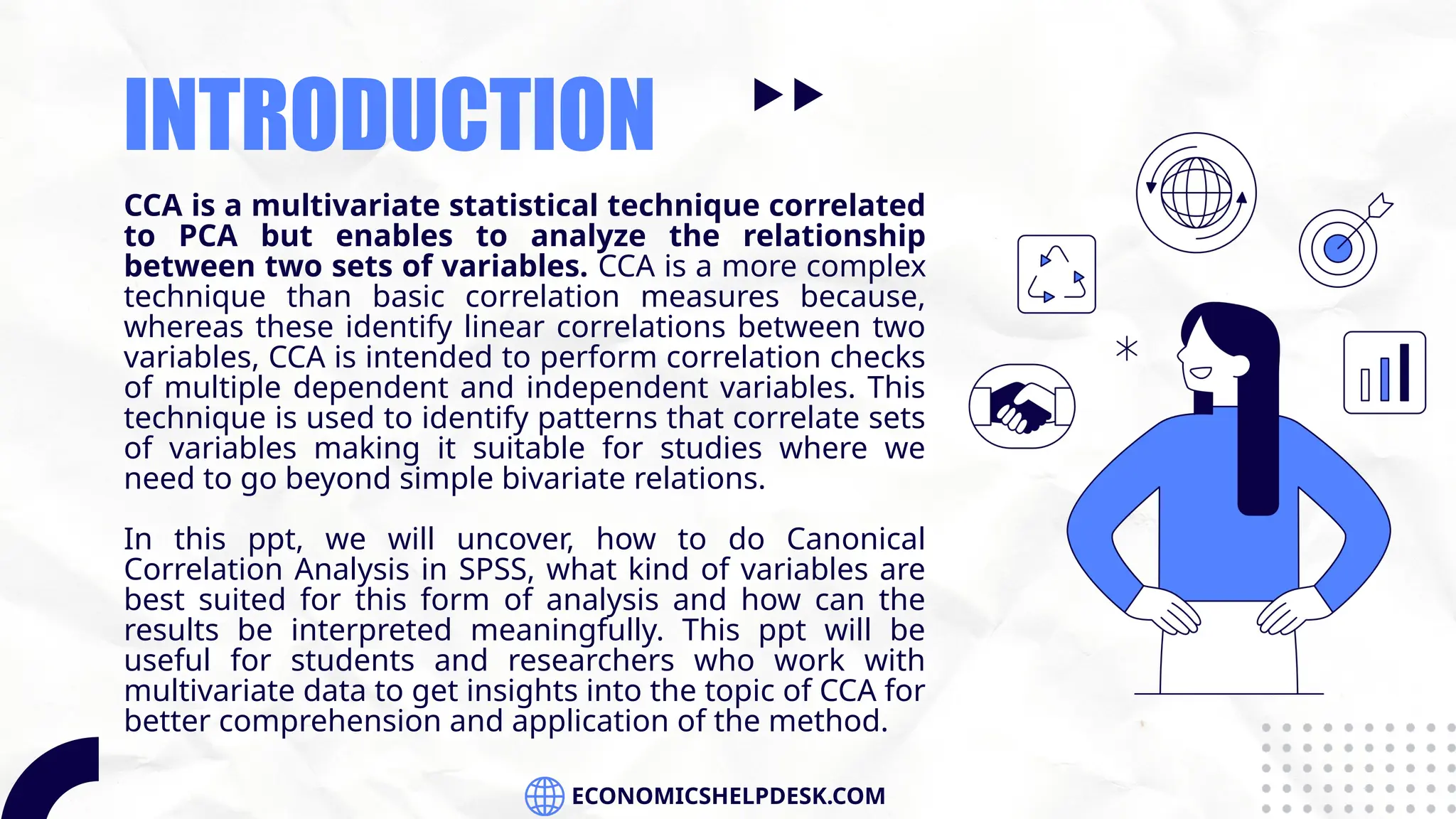 INTRODUCTION

CCA is a multivariate statistical technique correlated to PCA but enables to analyze the relationship between two sets of variables. CCA is a more complex technique than basic correlation measures because, whereas these identify linear correlations between two variables, CCA is intended to perform correlation checks of multiple dependent and independent variables. This technique is used to identify patterns that correlate sets of variables making it suitable for studies where we need to go beyond simple bivariate relations.

In this ppt, we will uncover, how to do Canonical Correlation Analysis in SPSS, what kind of variables are best suited for this form of analysis and how can the results be interpreted meaningfully. This ppt will be useful for students and researchers who work with multivariate data to get insights into the topic of CCA for better comprehension and application of the method.

ECONOMICSHELPDESK.COM